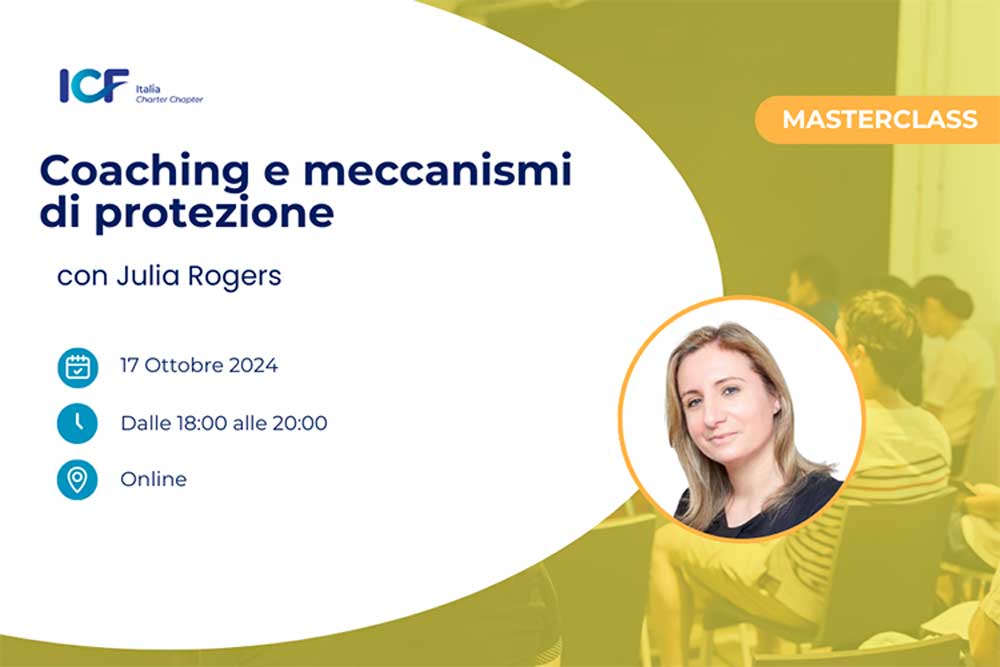 ICF Italia Charter Chapter

MASTERCLASS

Coaching e meccanismi di protezione

con Julia Rogers

17 Ottobre 2024

Dalle 18:00 alle 20:00

Online